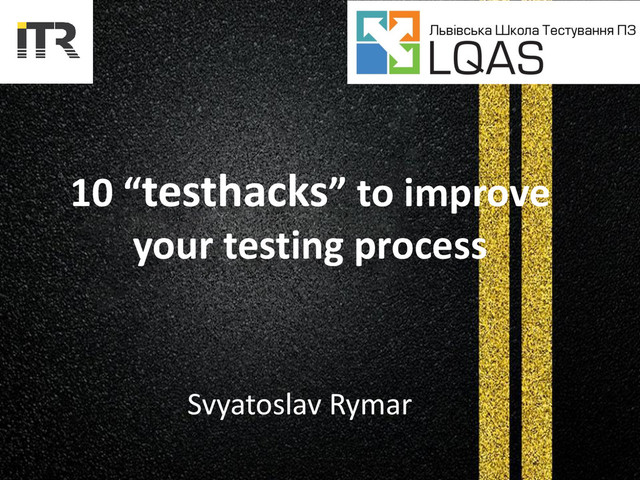 ITR

Львівська Школа Тестування ПЗ
LQAS

10 “testhacks” to improve your testing process

Svyatoslav Rymar